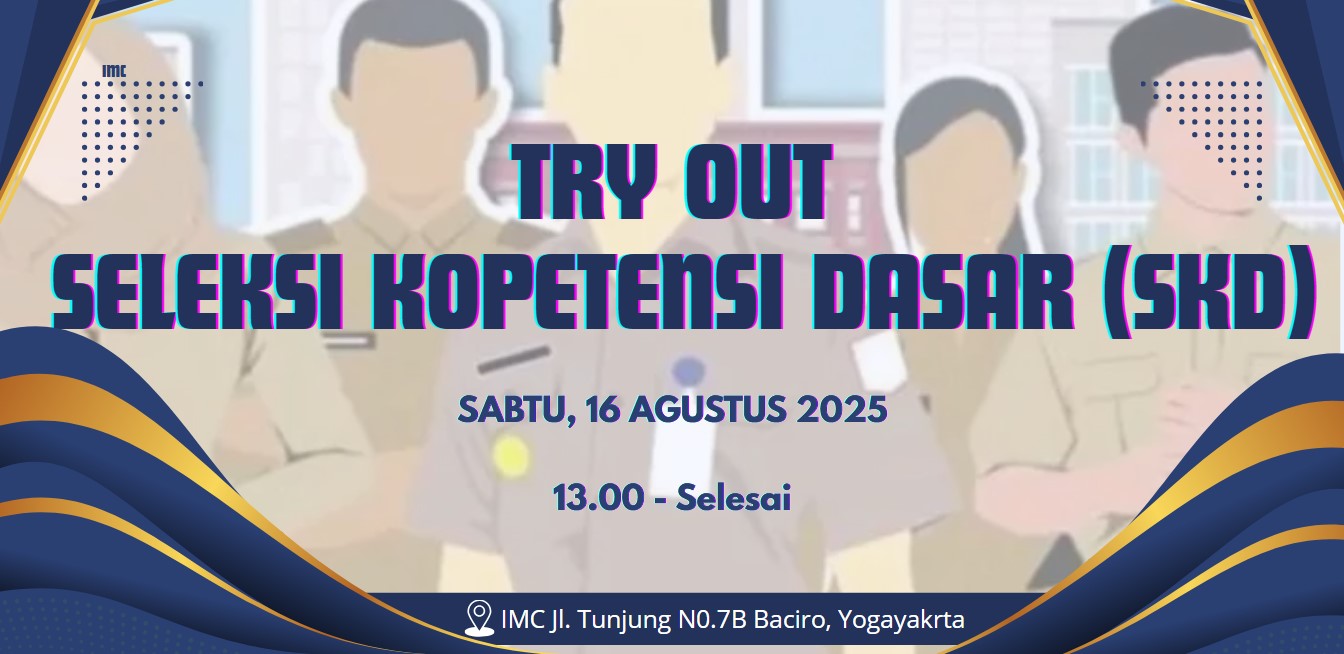 IMC

TRY OUT
SELEKSI KOPETENSI DASAR (SKD)

SABTU, 16 AGUSTUS 2025

13.00 - Selesai

IMC Jl. Tunjung N0.7B Baciro, Yogayakrta